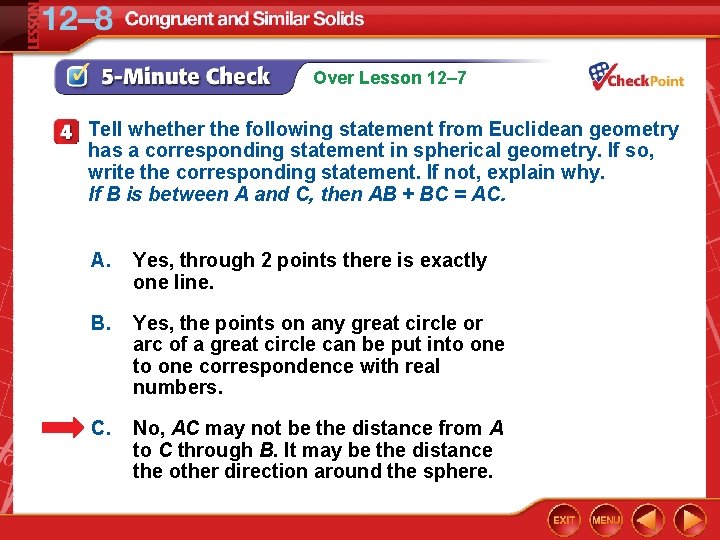 LESSON 12–8 Congruent and Similar Solids

5-Minute Check Over Lesson 12–7

CheckPoint

4 Tell whether the following statement from Euclidean geometry has a corresponding statement in spherical geometry. If so, write the corresponding statement. If not, explain why.
If B is between A and C, then AB + BC = AC.

A. Yes, through 2 points there is exactly one line.

B. Yes, the points on any great circle or arc of a great circle can be put into one to one correspondence with real numbers.

C. No, AC may not be the distance from A to C through B. It may be the distance the other direction around the sphere.

EXIT MENU